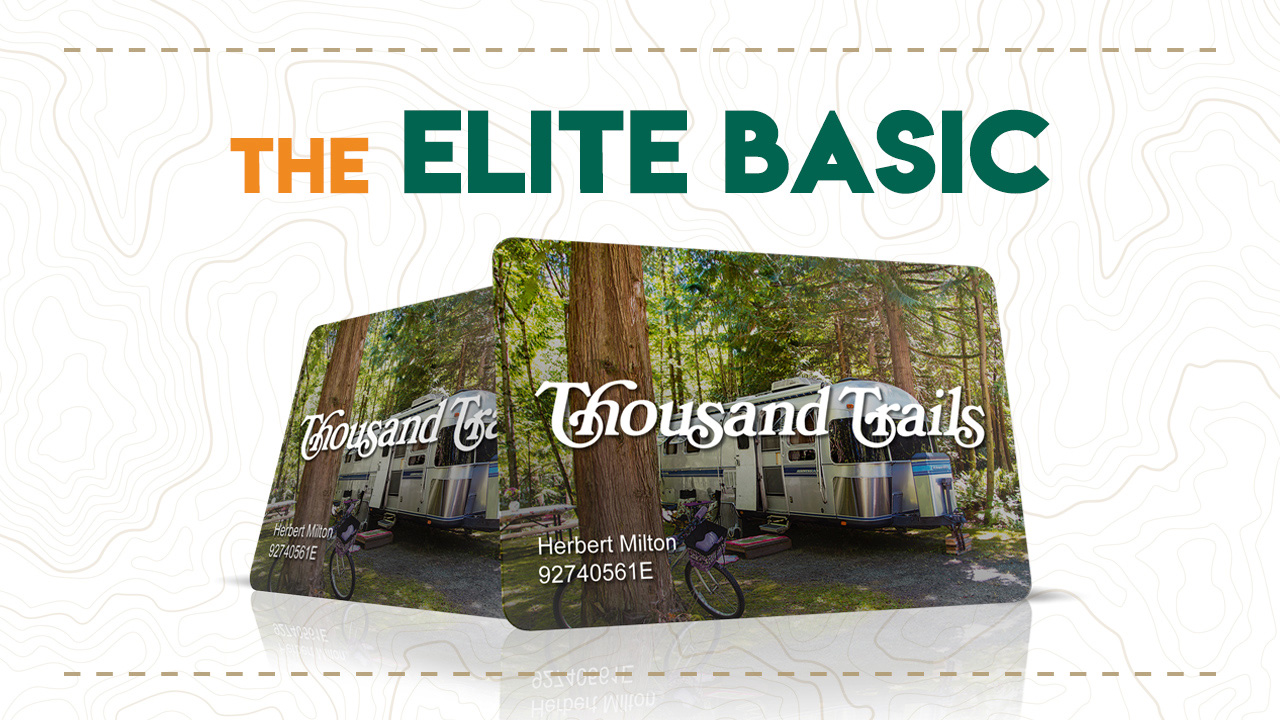 THE ELITE BASIC

Thousand Trails
Herbert Milton
92740561E

Thousand Trails
Herbert Milton
92740561E